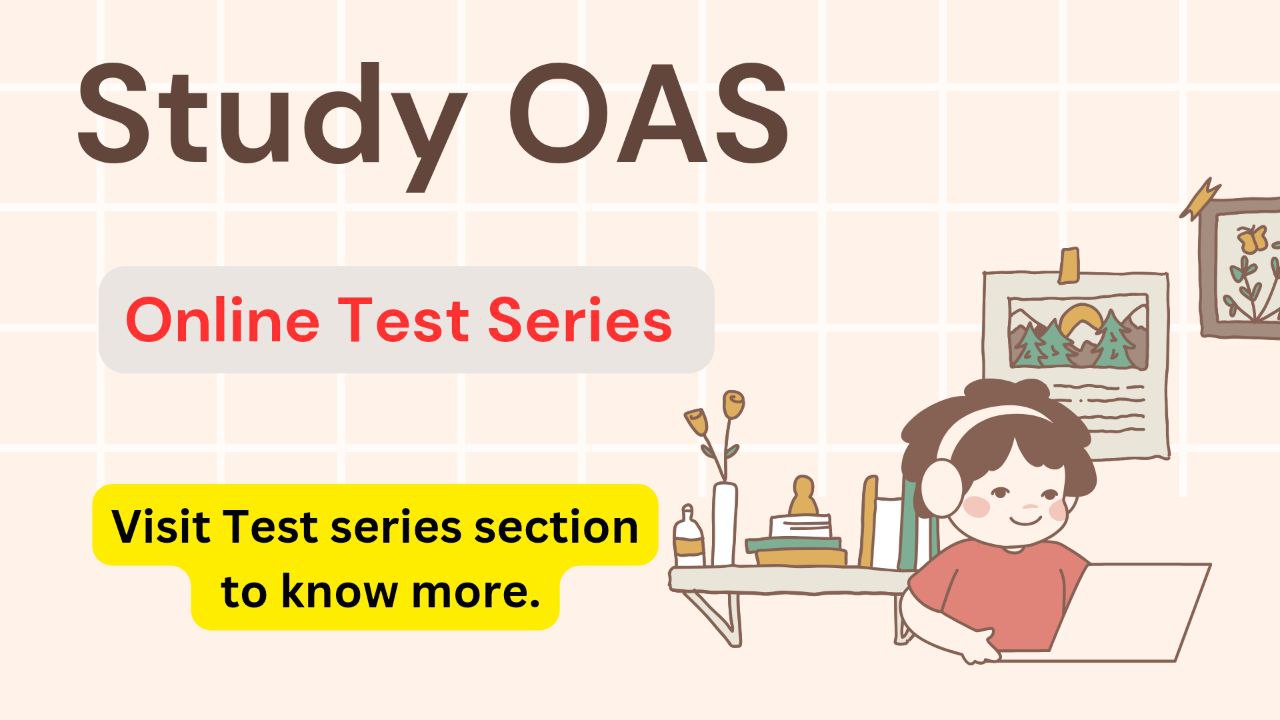 Study OAS

Online Test Series

Visit Test series section to know more.